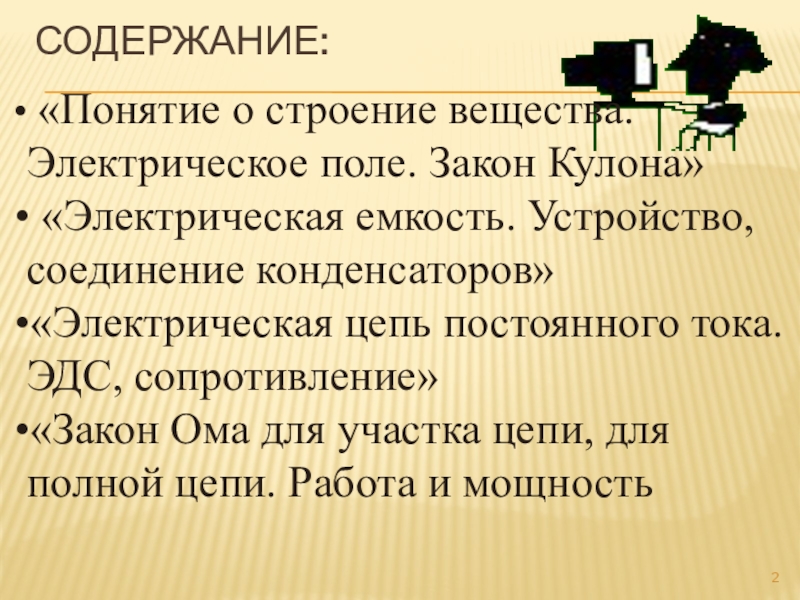 СОДЕРЖАНИЕ:

• «Понятие о строение вещества. Электрическое поле. Закон Кулона»

• «Электрическая емкость. Устройство, соединение конденсаторов»

•«Электрическая цепь постоянного тока. ЭДС, сопротивление»

•«Закон Ома для участка цепи, для полной цепи. Работа и мощность

2